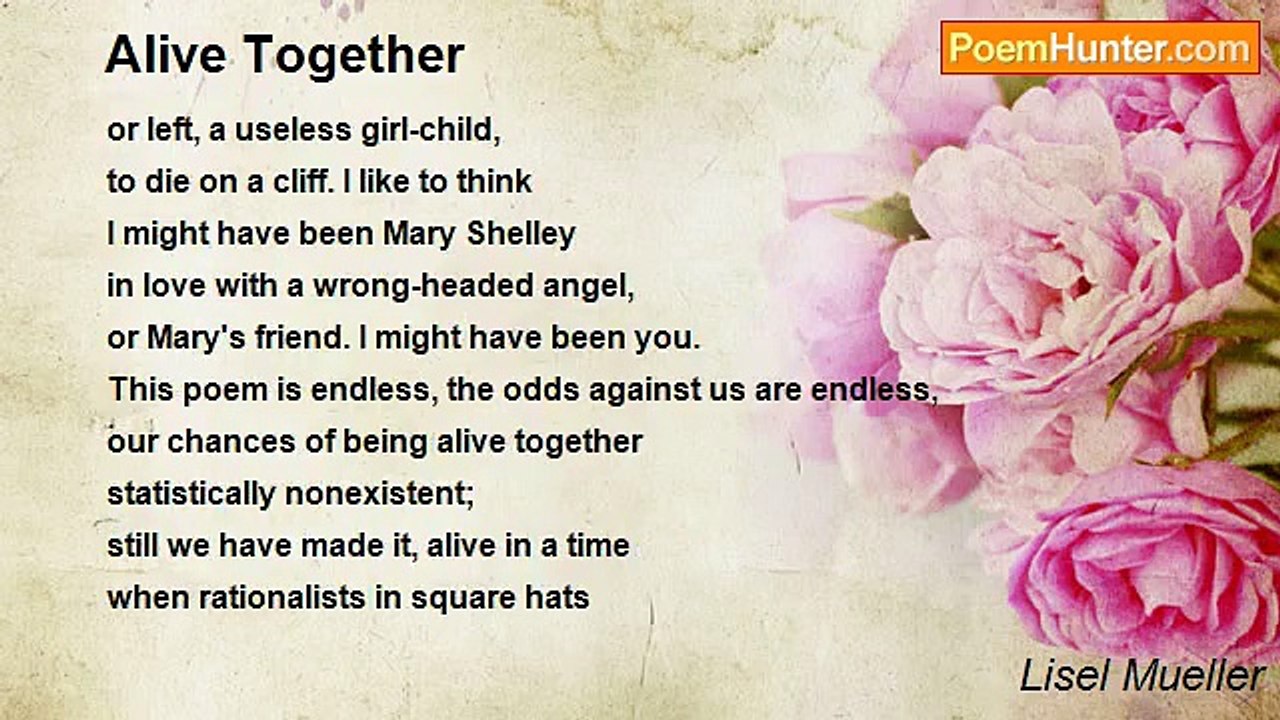 Alive Together

PoemHunter.com

or left, a useless girl-child,
to die on a cliff. I like to think
I might have been Mary Shelley
in love with a wrong-headed angel,
or Mary's friend. I might have been you.
This poem is endless, the odds against us are endless,
our chances of being alive together
statistically nonexistent;
still we have made it, alive in a time
when rationalists in square hats

Lisel Mueller